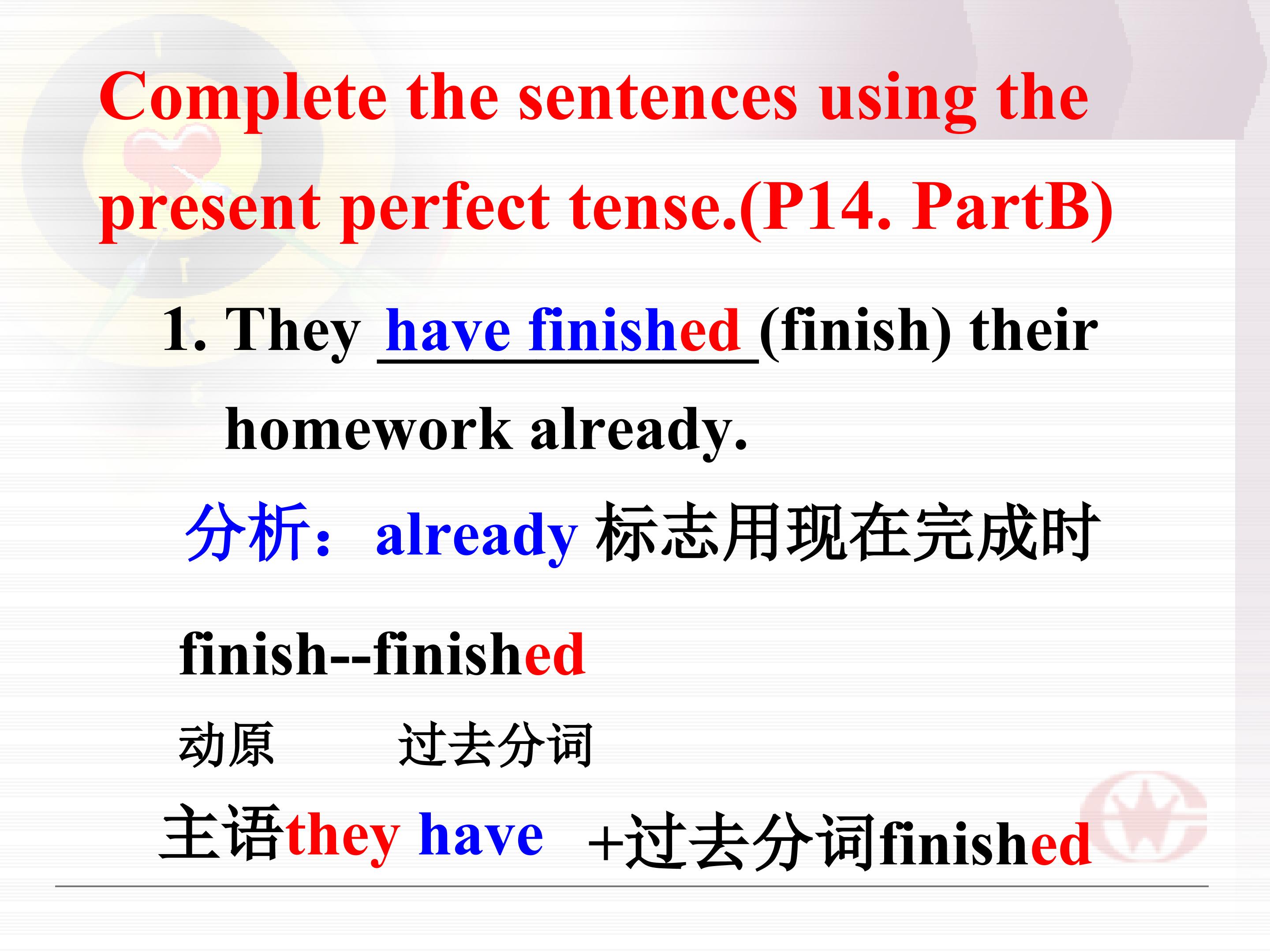 Complete the sentences using the present perfect tense.(P14. PartB)

1. They have finished (finish) their homework already.

分析：already 标志用现在完成时

finish--finished

动原　　过去分词

主语they have +过去分词finished